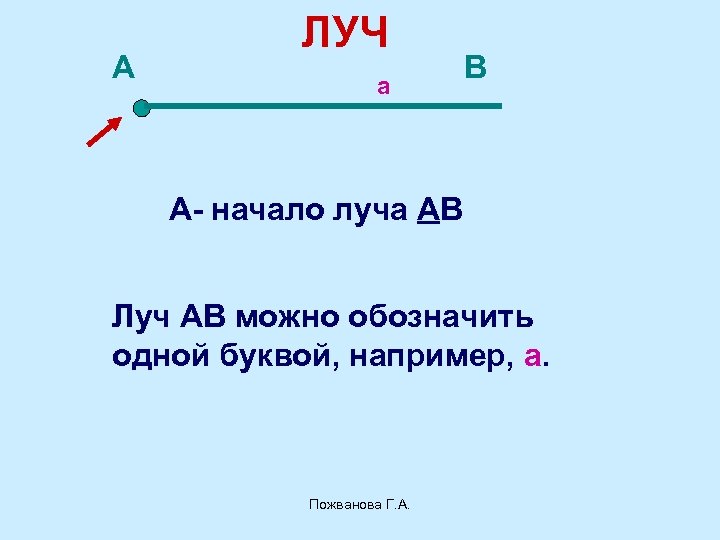 ЛУЧ

А

а

В

А- начало луча АВ

Луч АВ можно обозначить одной буквой, например, а.

Пожванова Г.А.